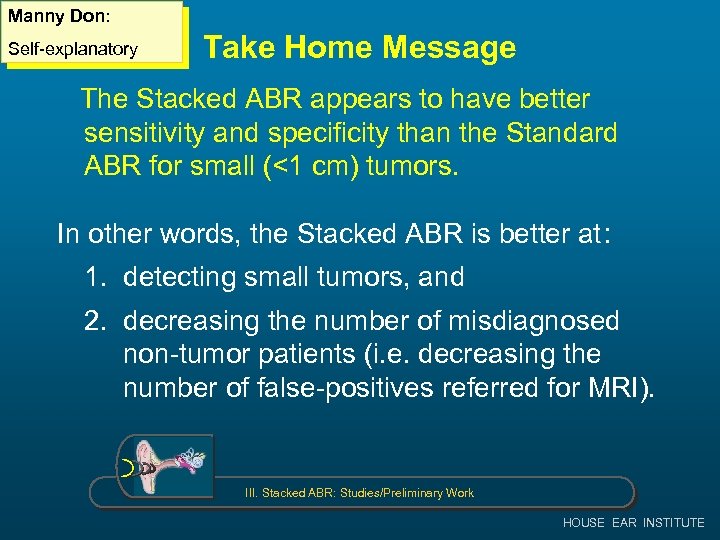 Manny Don:

Self-explanatory

Take Home Message

The Stacked ABR appears to have better sensitivity and specificity than the Standard ABR for small (<1 cm) tumors.

In other words, the Stacked ABR is better at:

1. detecting small tumors, and

2. decreasing the number of misdiagnosed non-tumor patients (i.e. decreasing the number of false-positives referred for MRI).

III. Stacked ABR: Studies/Preliminary Work

HOUSE EAR INSTITUTE